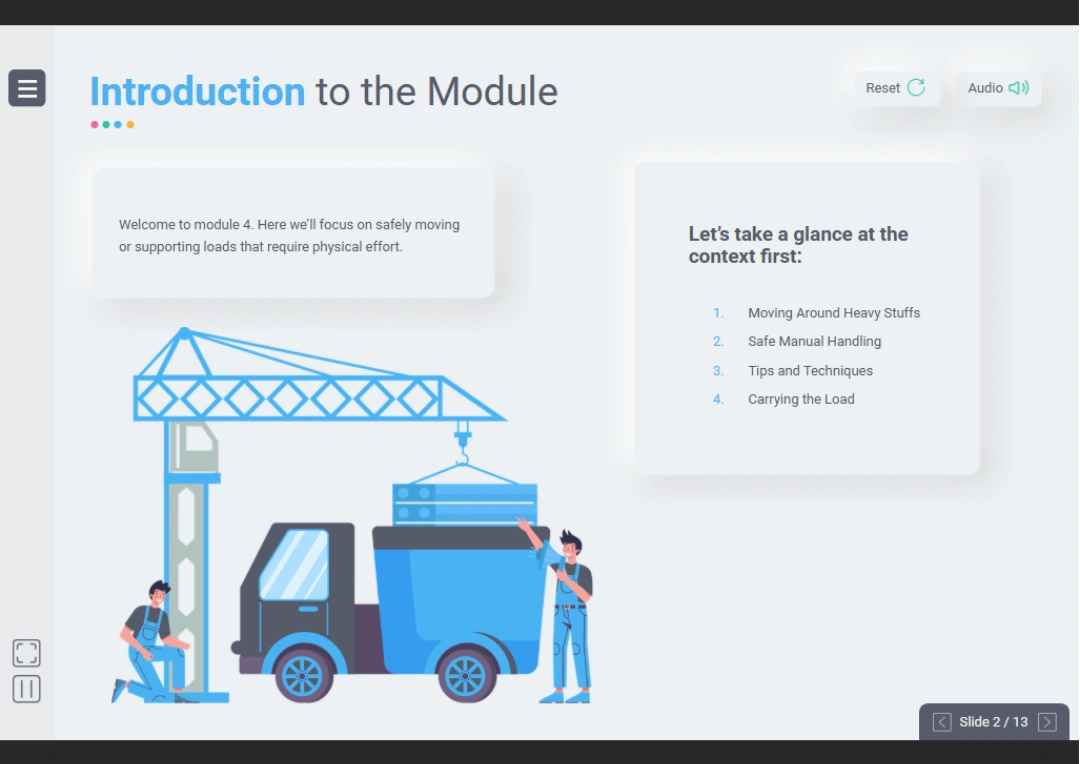 Introduction to the Module

Reset

Audio

Welcome to module 4. Here we'll focus on safely moving or supporting loads that require physical effort.

Let's take a glance at the context first:

1. Moving Around Heavy Stuffs
2. Safe Manual Handling
3. Tips and Techniques
4. Carrying the Load

Slide 2 / 13